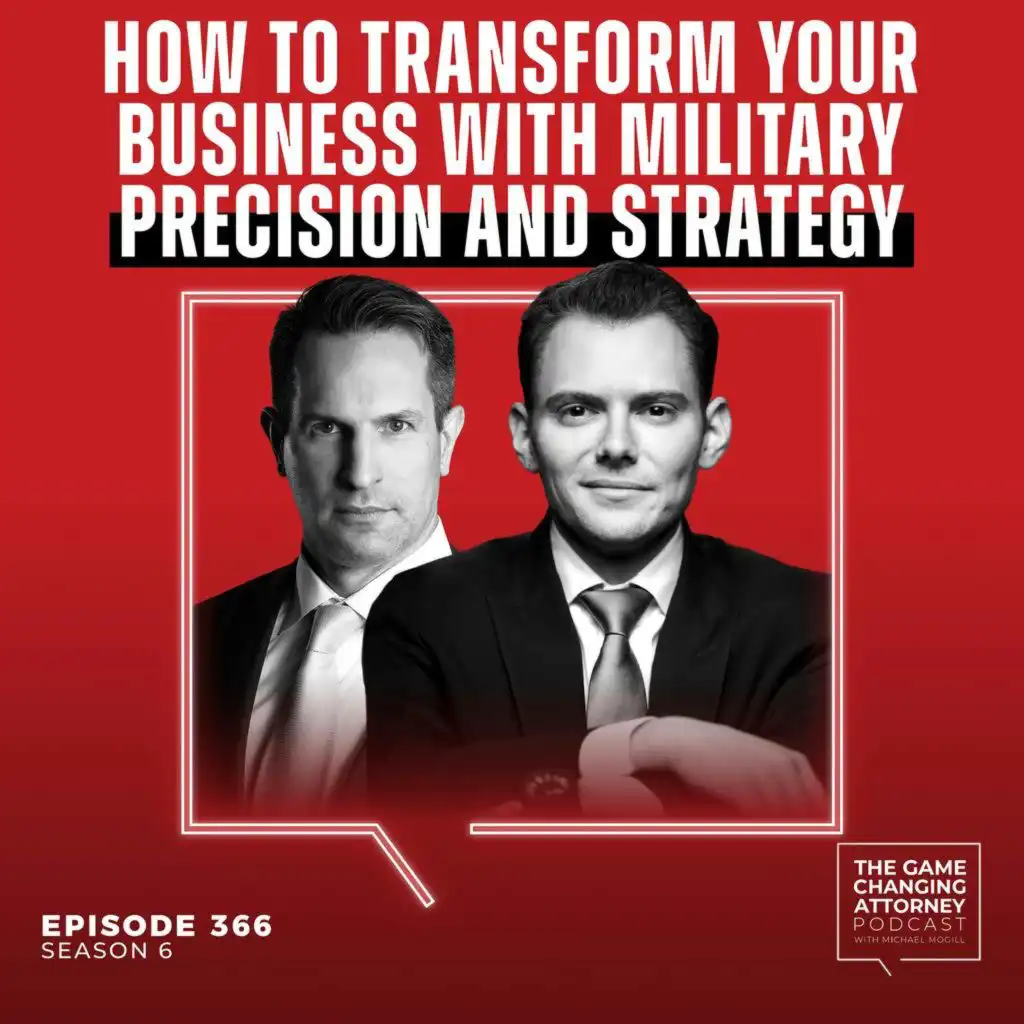 HOW TO TRANSFORM YOUR BUSINESS WITH MILITARY PRECISION AND STRATEGY

EPISODE 366
SEASON 6

THE GAME CHANGING ATTORNEY PODCAST
WITH MICHAEL MOGILL